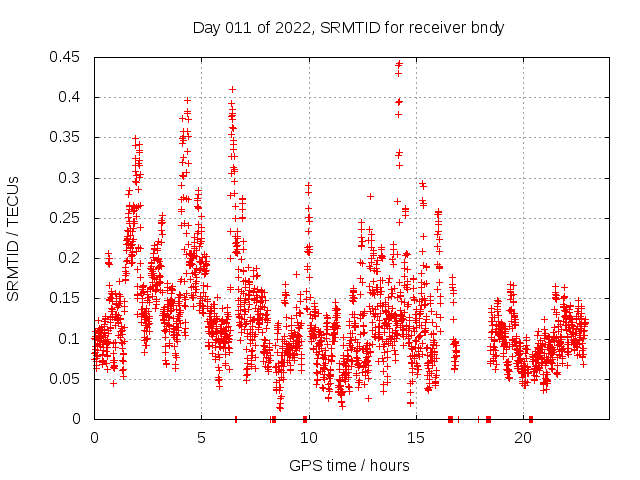 Day 011 of 2022, SRMTID for receiver bndy

SRMTID / TECUs

0.45
0.4
0.35
0.3
0.25
0.2
0.15
0.1
0.05
0

0
5
10
15
20

GPS time / hours